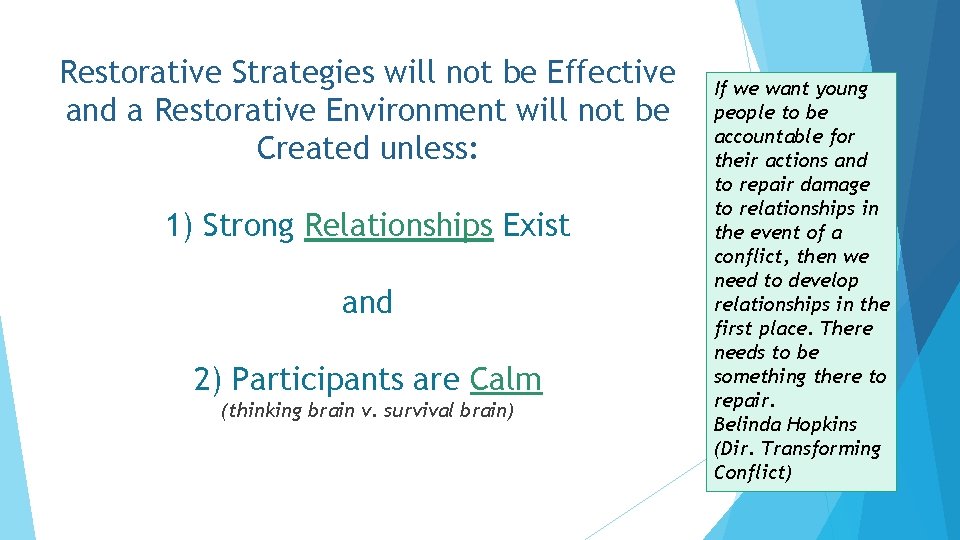 Restorative Strategies will not be Effective and a Restorative Environment will not be Created unless:

1) Strong Relationships Exist

and

2) Participants are Calm
(thinking brain v. survival brain)

If we want young people to be accountable for their actions and to repair damage to relationships in the event of a conflict, then we need to develop relationships in the first place. There needs to be something there to repair.
Belinda Hopkins (Dir. Transforming Conflict)